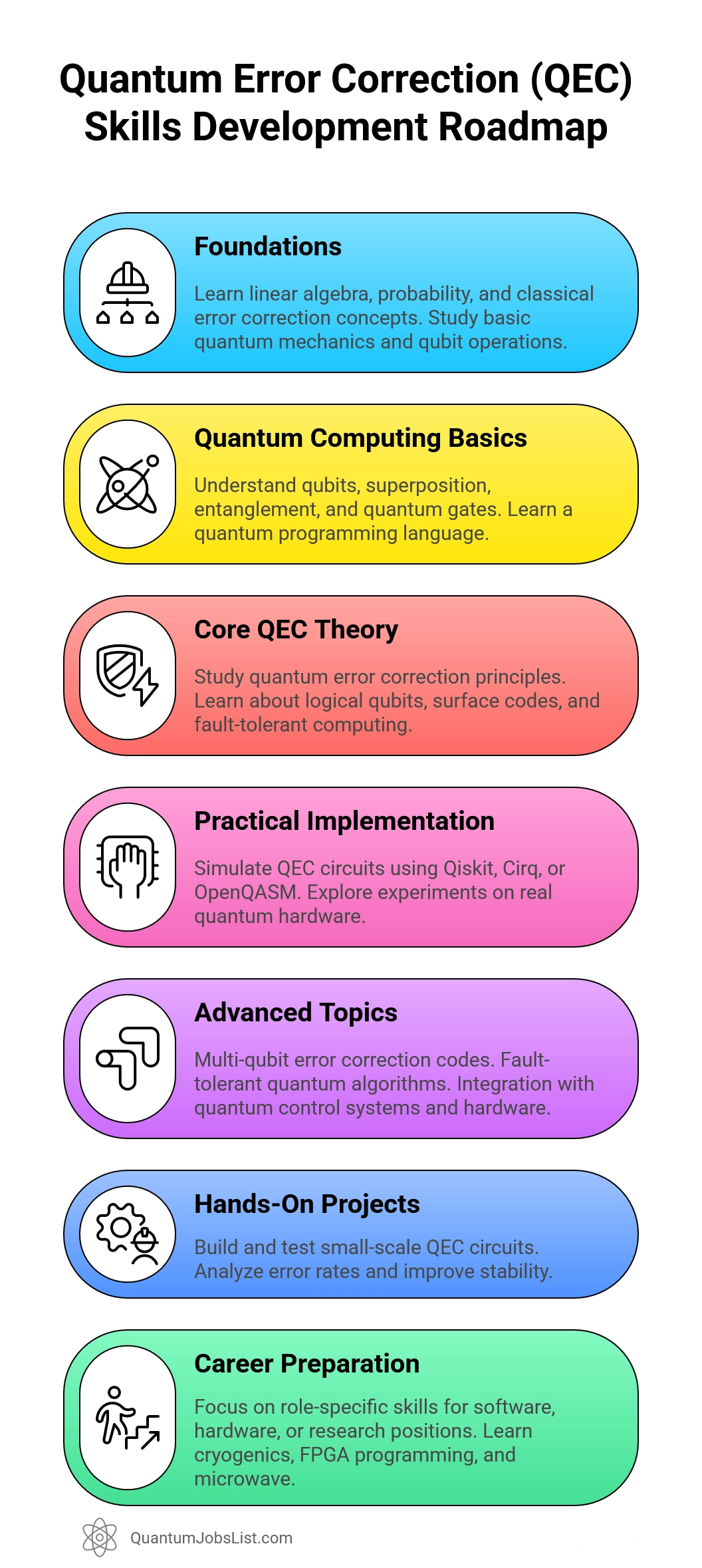 Quantum Error Correction (QEC) Skills Development Roadmap

Foundations

Learn linear algebra, probability, and classical error correction concepts. Study basic quantum mechanics and qubit operations.

Quantum Computing Basics

Understand qubits, superposition, entanglement, and quantum gates. Learn a quantum programming language.

Core QEC Theory

Study quantum error correction principles. Learn about logical qubits, surface codes, and fault-tolerant computing.

Practical Implementation

Simulate QEC circuits using Qiskit, Cirq, or OpenQASM. Explore experiments on real quantum hardware.

Advanced Topics

Multi-qubit error correction codes. Fault-tolerant quantum algorithms. Integration with quantum control systems and hardware.

Hands-On Projects

Build and test small-scale QEC circuits. Analyze error rates and improve stability.

Career Preparation

Focus on role-specific skills for software, hardware, or research positions. Learn cryogenics, FPGA programming, and microwave.

QuantumJobsList.com